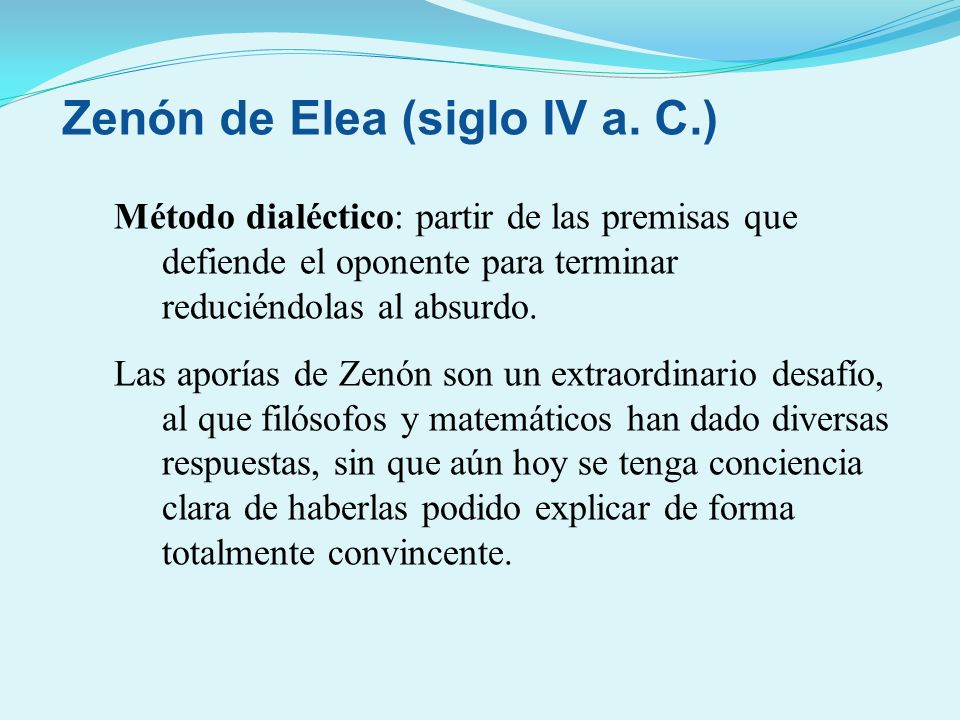 Zenón de Elea (siglo IV a. C.)

Método dialéctico: partir de las premisas que defiende el oponente para terminar reduciéndolas al absurdo.

Las aporías de Zenón son un extraordinario desafío, al que filósofos y matemáticos han dado diversas respuestas, sin que aún hoy se tenga conciencia clara de haberlas podido explicar de forma totalmente convincente.